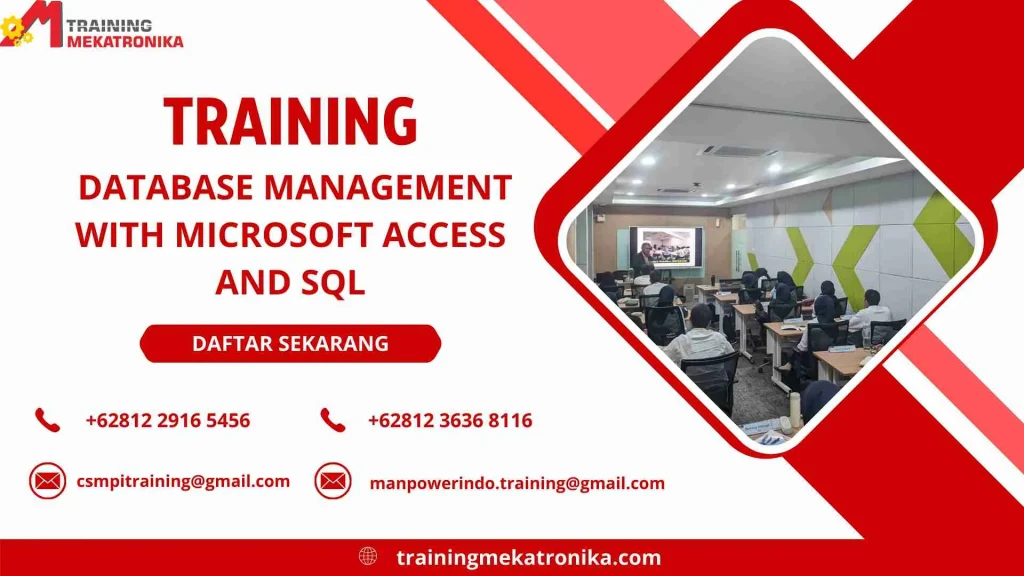 TRAINING MEKATRONIKA

TRAINING

DATABASE MANAGEMENT WITH MICROSOFT ACCESS AND SQL

DAFTAR SEKARANG

+62812 2916 5456

+62812 3636 8116

csmpitraining@gmail.com

manpowerindo.training@gmail.com

trainingmekatronika.com